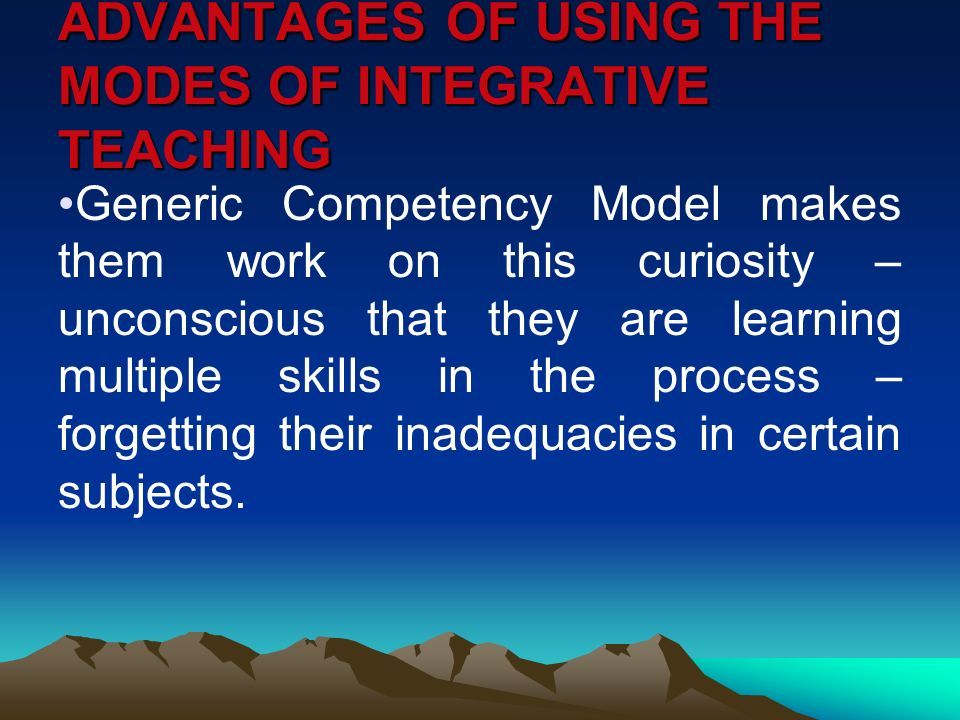 ADVANTAGES OF USING THE MODES OF INTEGRATIVE TEACHING

•Generic Competency Model makes them work on this curiosity – unconscious that they are learning multiple skills in the process – forgetting their inadequacies in certain subjects.